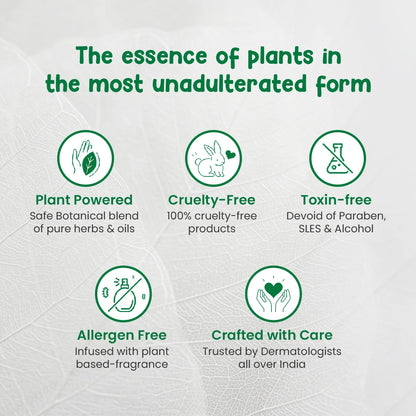 The essence of plants in the most unadulterated form

Plant Powered
Safe Botanical blend of pure herbs & oils

Cruelty-Free
100% cruelty-free products

Toxin-free
Devoid of Paraben, SLES & Alcohol

Allergen Free
Infused with plant based-fragrance

Crafted with Care
Trusted by Dermatologists all over India